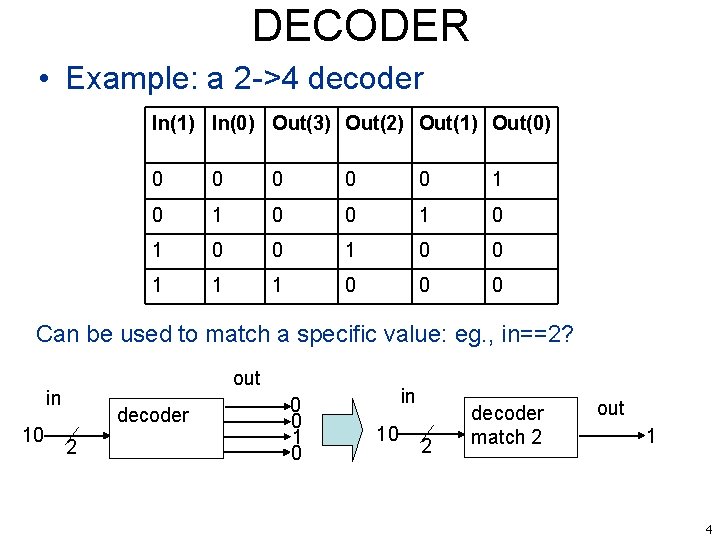 DECODER

• Example: a 2->4 decoder

| In(1) | In(0) | Out(3) | Out(2) | Out(1) | Out(0) |
|---|---|---|---|---|---|
| 0 | 0 | 0 | 0 | 0 | 1 |
| 0 | 1 | 0 | 0 | 1 | 0 |
| 1 | 0 | 0 | 1 | 0 | 0 |
| 1 | 1 | 1 | 0 | 0 | 0 |

Can be used to match a specific value: eg., in==2?

in
10
2
decoder
out
0
0
1
0

in
10
2
decoder match 2
out
1

4